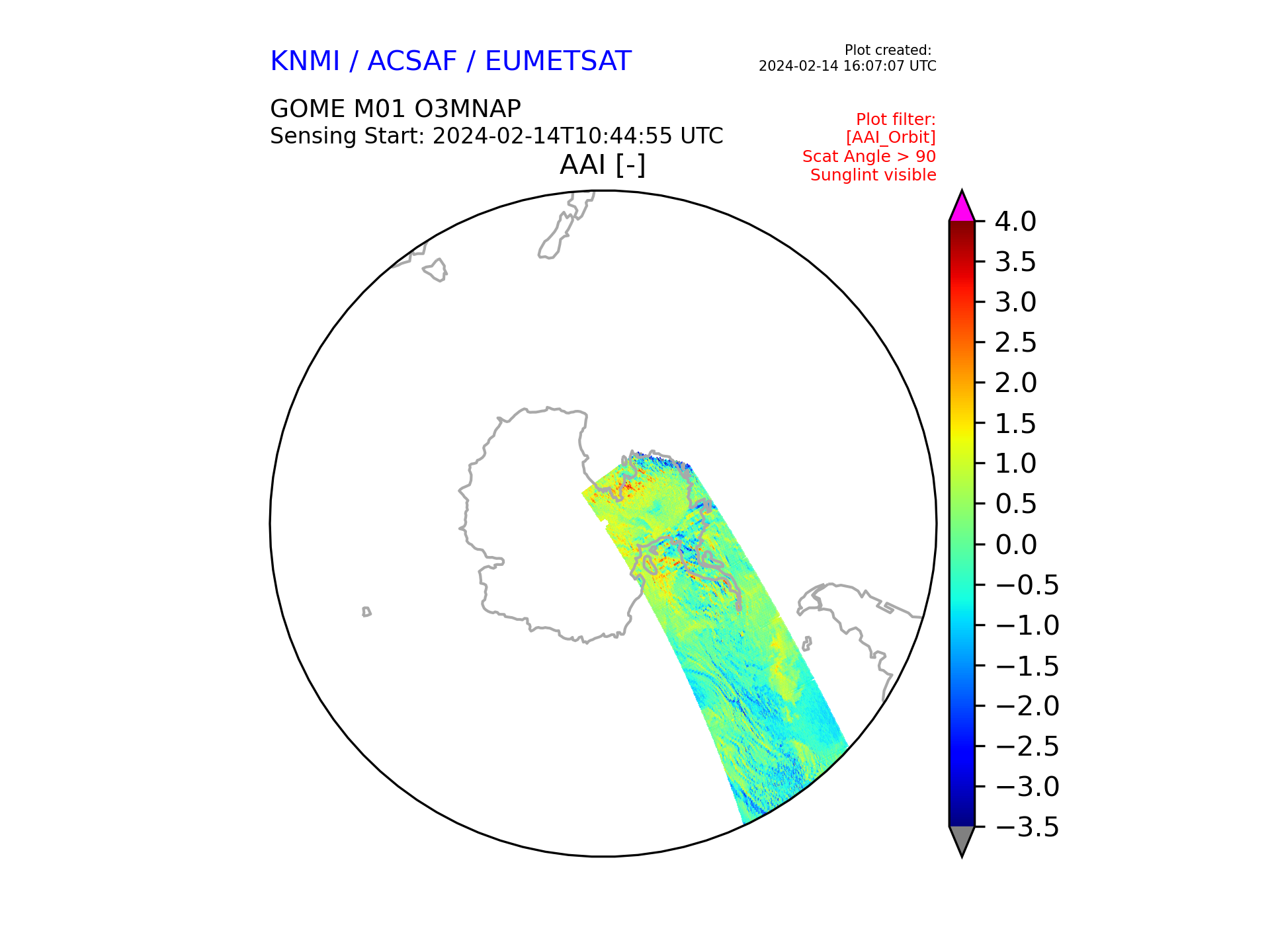 KNMI / ACSAF / EUMETSAT

Plot created:
2024-02-14 16:07:07 UTC

GOME M01 O3MNAP
Sensing Start: 2024-02-14T10:44:55 UTC

Plot filter:
[AAI_Orbit]
Scat Angle > 90
Sunglint visible

AAI [-]

4.0
3.5
3.0
2.5
2.0
1.5
1.0
0.5
0.0
−0.5
−1.0
−1.5
−2.0
−2.5
−3.0
−3.5